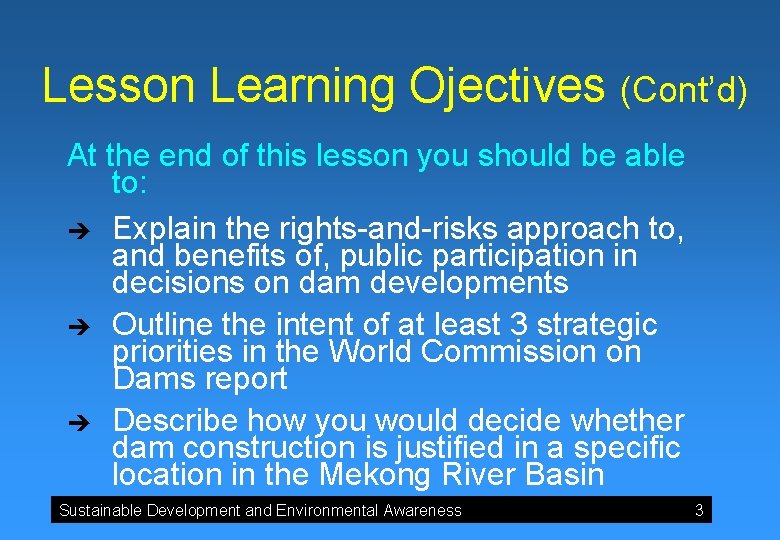 Lesson Learning Ojectives (Cont'd)

At the end of this lesson you should be able to:

➔ Explain the rights-and-risks approach to, and benefits of, public participation in decisions on dam developments

➔ Outline the intent of at least 3 strategic priorities in the World Commission on Dams report

➔ Describe how you would decide whether dam construction is justified in a specific location in the Mekong River Basin

Sustainable Development and Environmental Awareness 3